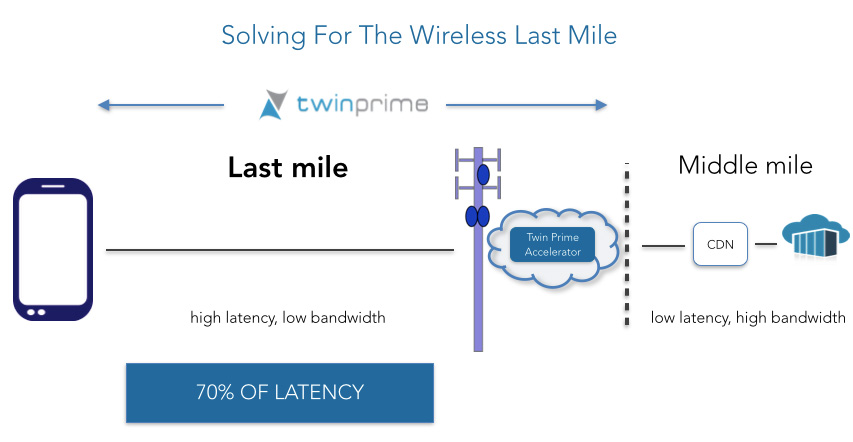 Solving For The Wireless Last Mile

twinprime

Last mile

Middle mile

Twin Prime Accelerator

CDN

high latency, low bandwidth

low latency, high bandwidth

70% OF LATENCY